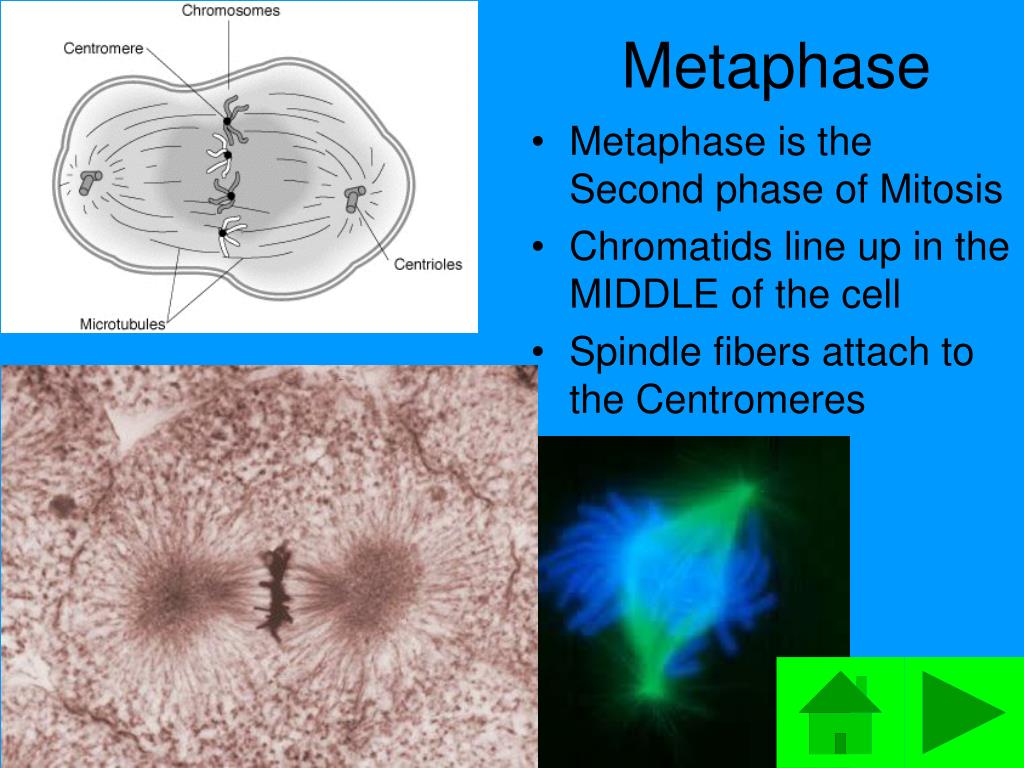 Chromosomes

Centromere

Centrioles

Microtubules

Metaphase

• Metaphase is the Second phase of Mitosis

• Chromatids line up in the MIDDLE of the cell

• Spindle fibers attach to the Centromeres